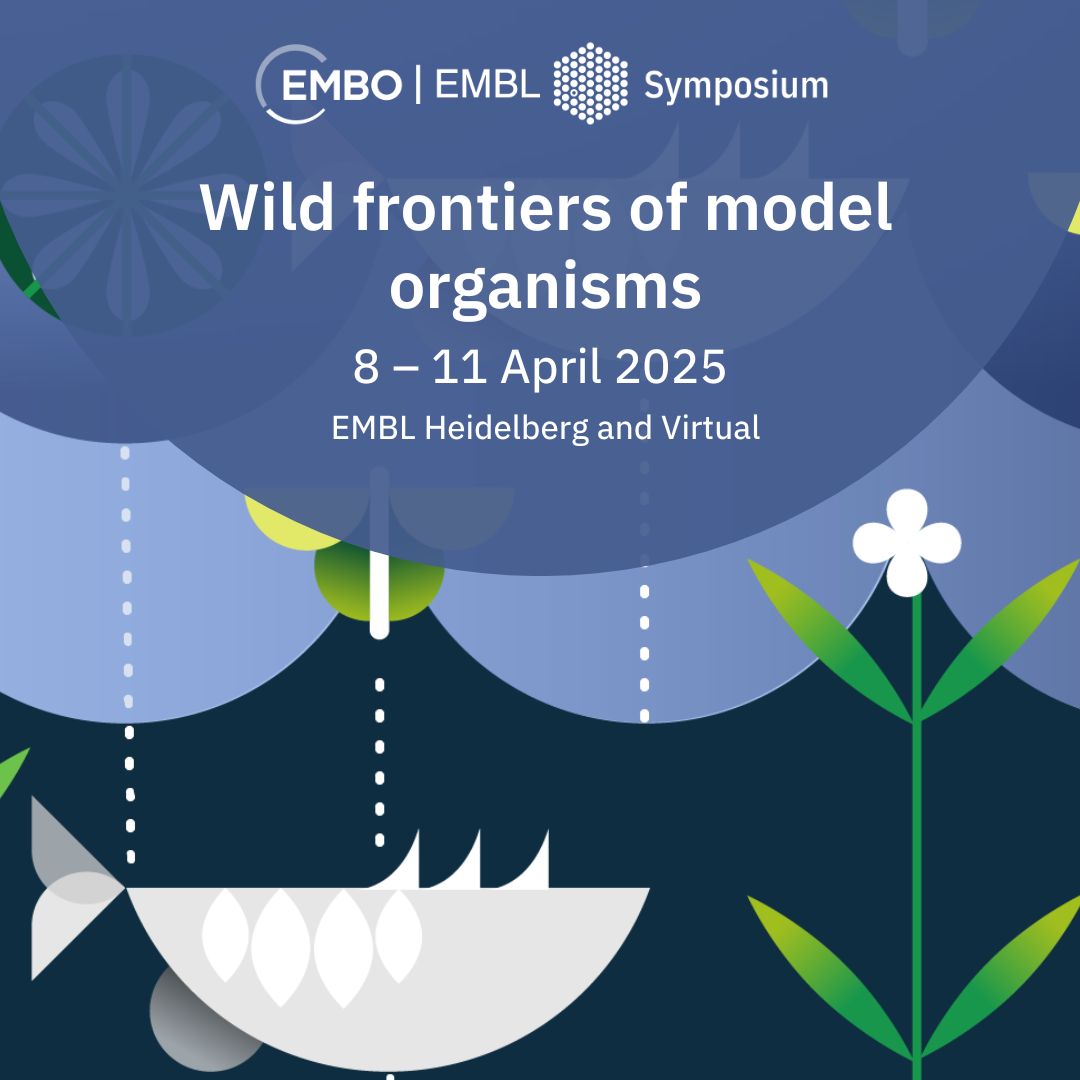 EMBO | EMBL Symposium

Wild frontiers of model organisms

8 – 11 April 2025

EMBL Heidelberg and Virtual